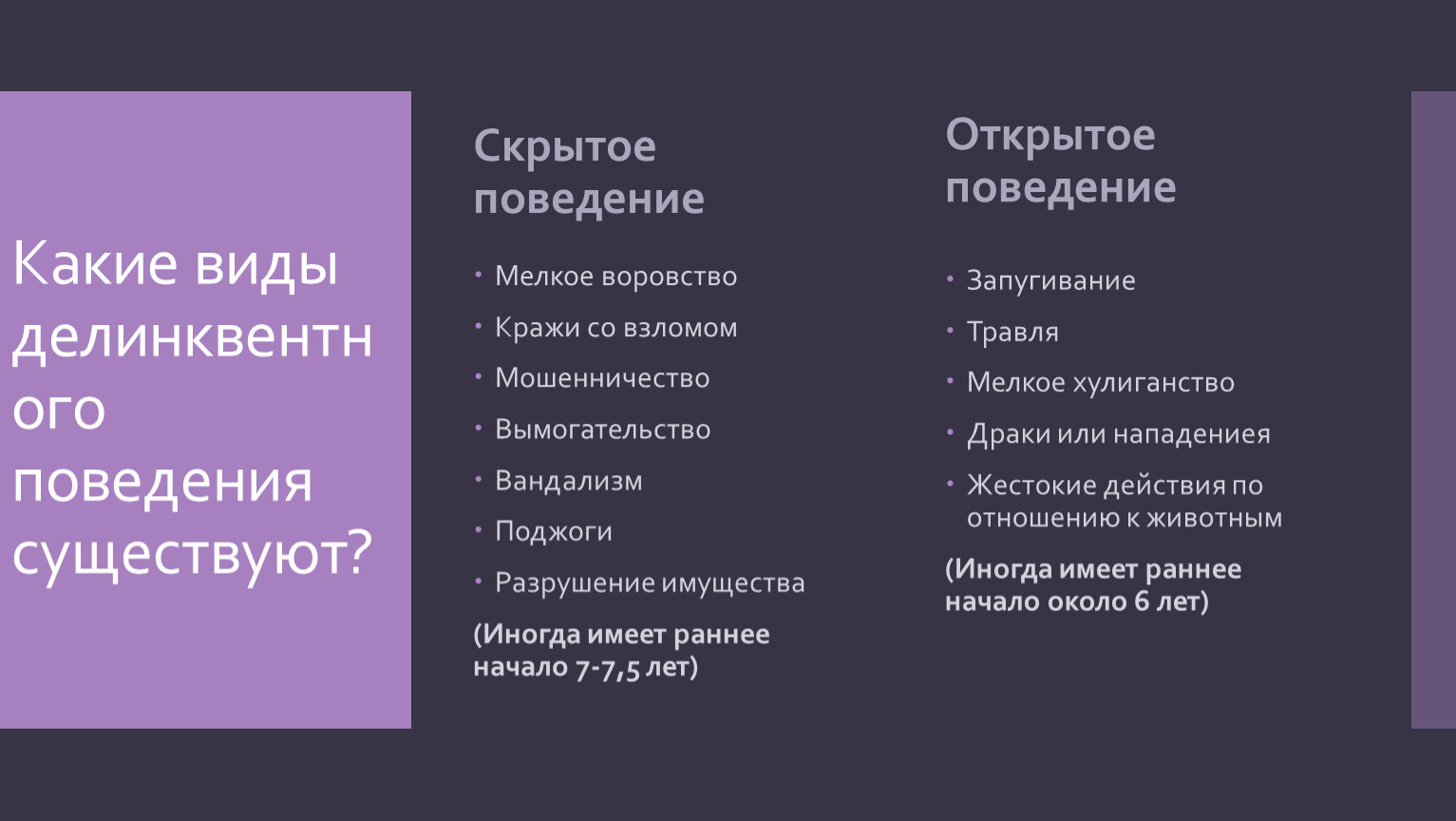 Какие виды делинквентного поведения существуют?

Скрытое поведение

• Мелкое воровство
• Кражи со взломом
• Мошенничество
• Вымогательство
• Вандализм
• Поджоги
• Разрушение имущества

(Иногда имеет раннее начало 7-7,5 лет)

Открытое поведение

• Запугивание
• Травля
• Мелкое хулиганство
• Драки или нападениея
• Жестокие действия по отношению к животным

(Иногда имеет раннее начало около 6 лет)